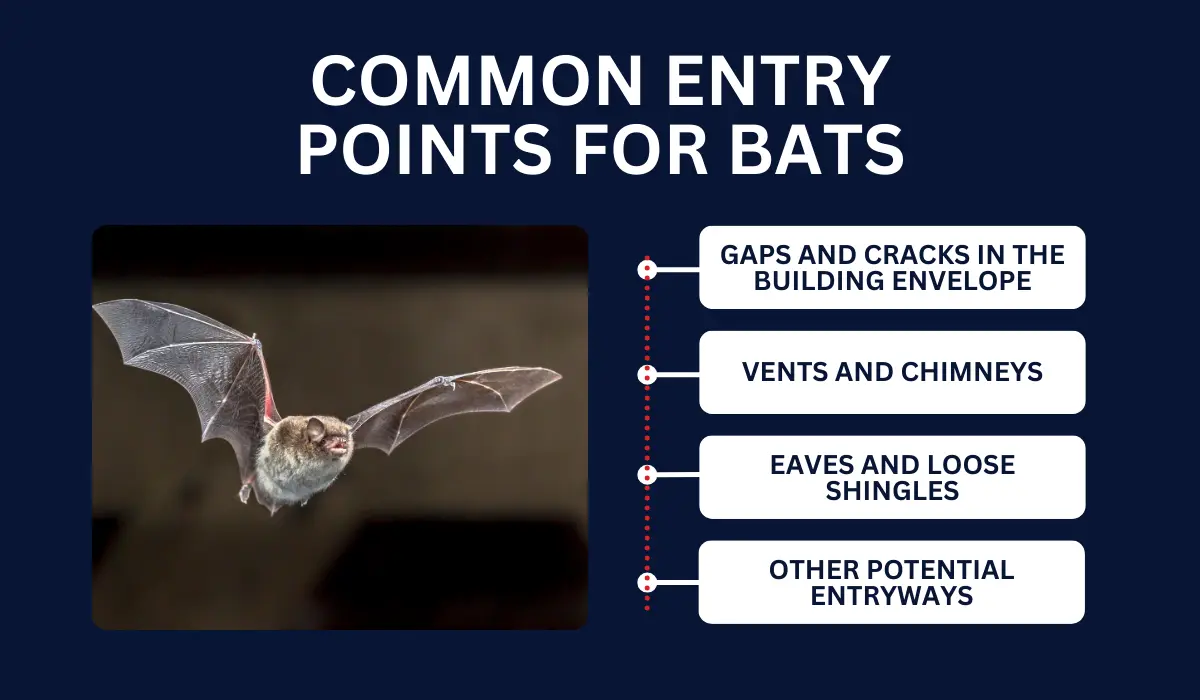 COMMON ENTRY POINTS FOR BATS

GAPS AND CRACKS IN THE BUILDING ENVELOPE

VENTS AND CHIMNEYS

EAVES AND LOOSE SHINGLES

OTHER POTENTIAL ENTRYWAYS